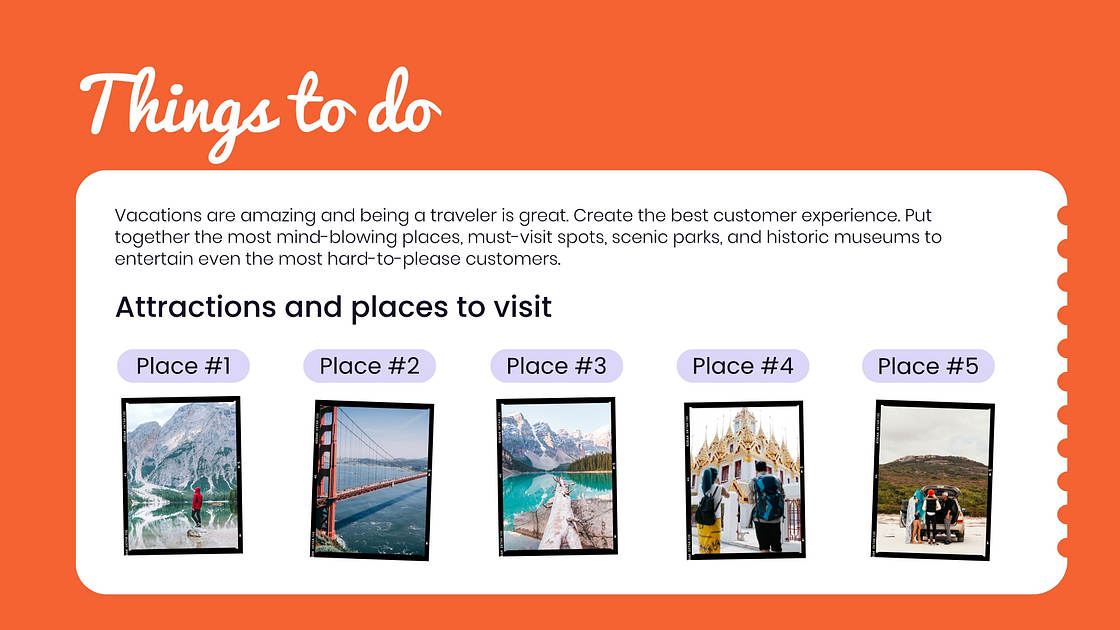 Things to do

Vacations are amazing and being a traveler is great. Create the best customer experience. Put together the most mind-blowing places, must-visit spots, scenic parks, and historic museums to entertain even the most hard-to-please customers.

Attractions and places to visit

Place #1

Place #2

Place #3

Place #4

Place #5